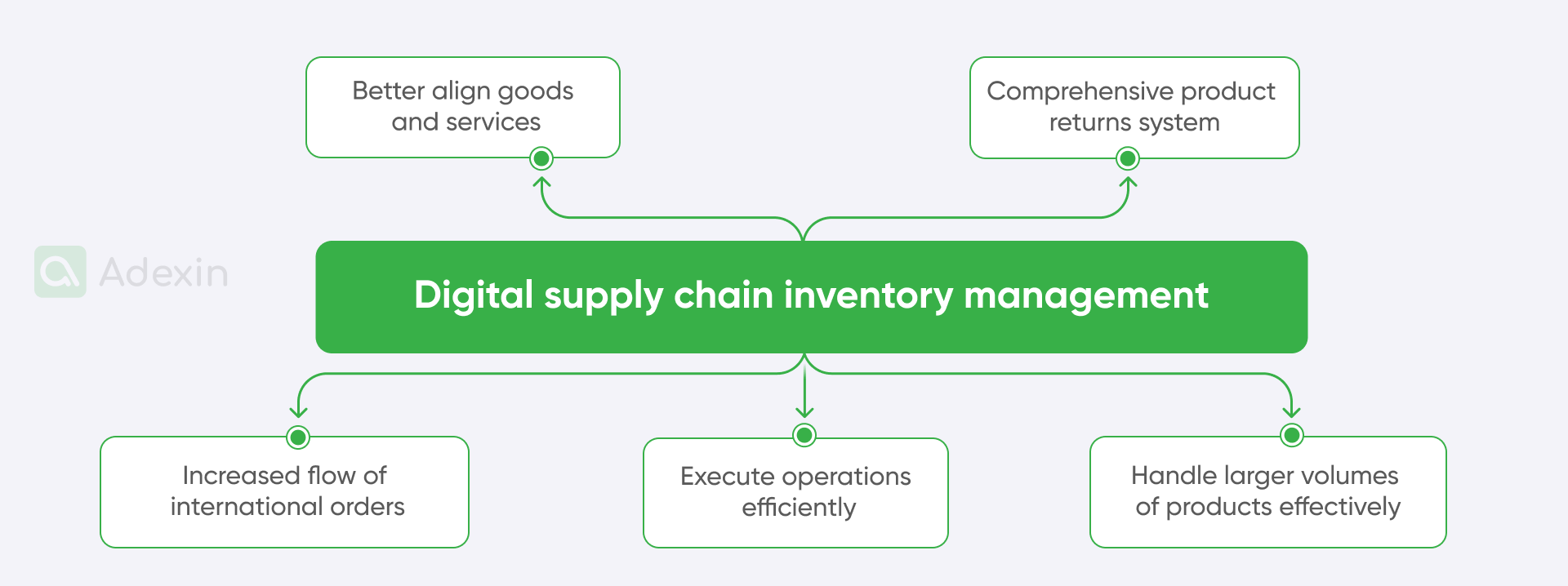 Better align goods and services

Comprehensive product returns system

Adexin

Digital supply chain inventory management

Increased flow of international orders

Execute operations efficiently

Handle larger volumes of products effectively